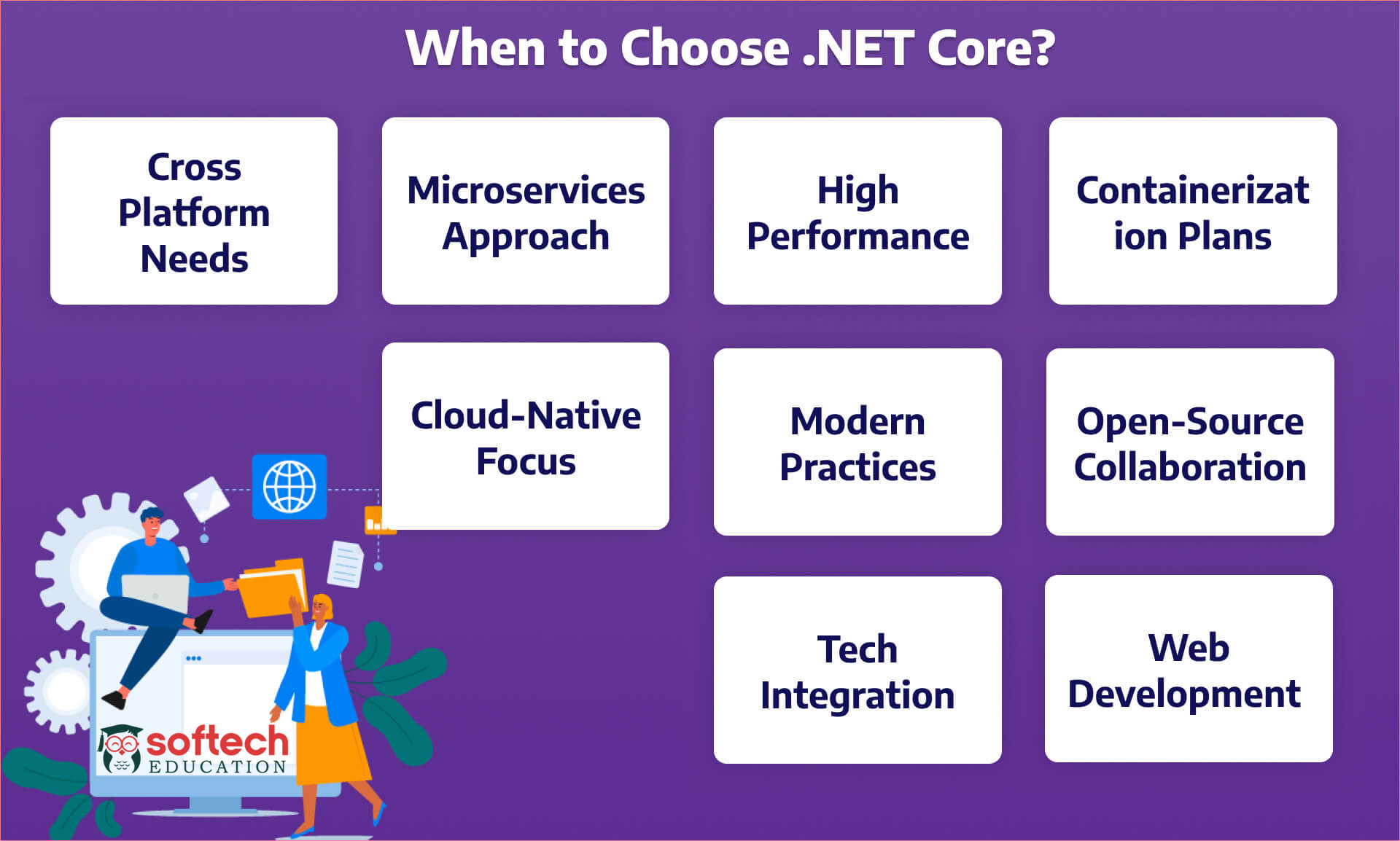 When to Choose .NET Core?

Cross Platform Needs

Microservices Approach

High Performance

Containerizat ion Plans

Cloud-Native Focus

Modern Practices

Open-Source Collaboration

Tech Integration

Web Development

softech EDUCATION